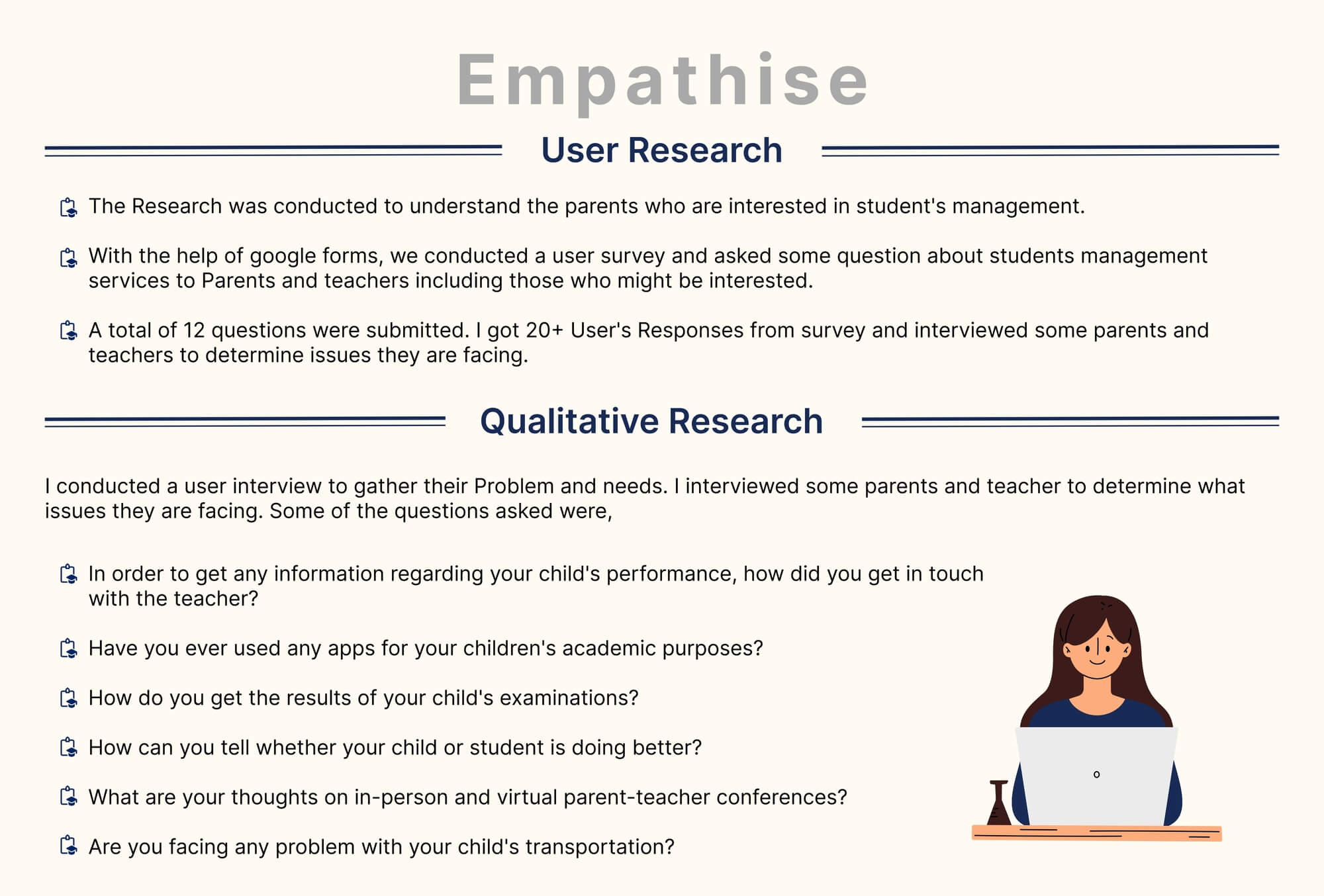 Empathise

User Research

The Research was conducted to understand the parents who are interested in student's management.

With the help of google forms, we conducted a user survey and asked some question about students management services to Parents and teachers including those who might be interested.

A total of 12 questions were submitted. I got 20+ User's Responses from survey and interviewed some parents and teachers to determine issues they are facing.

Qualitative Research

I conducted a user interview to gather their Problem and needs. I interviewed some parents and teacher to determine what issues they are facing. Some of the questions asked were,

In order to get any information regarding your child's performance, how did you get in touch with the teacher?

Have you ever used any apps for your children's academic purposes?

How do you get the results of your child's examinations?

How can you tell whether your child or student is doing better?

What are your thoughts on in-person and virtual parent-teacher conferences?

Are you facing any problem with your child's transportation?